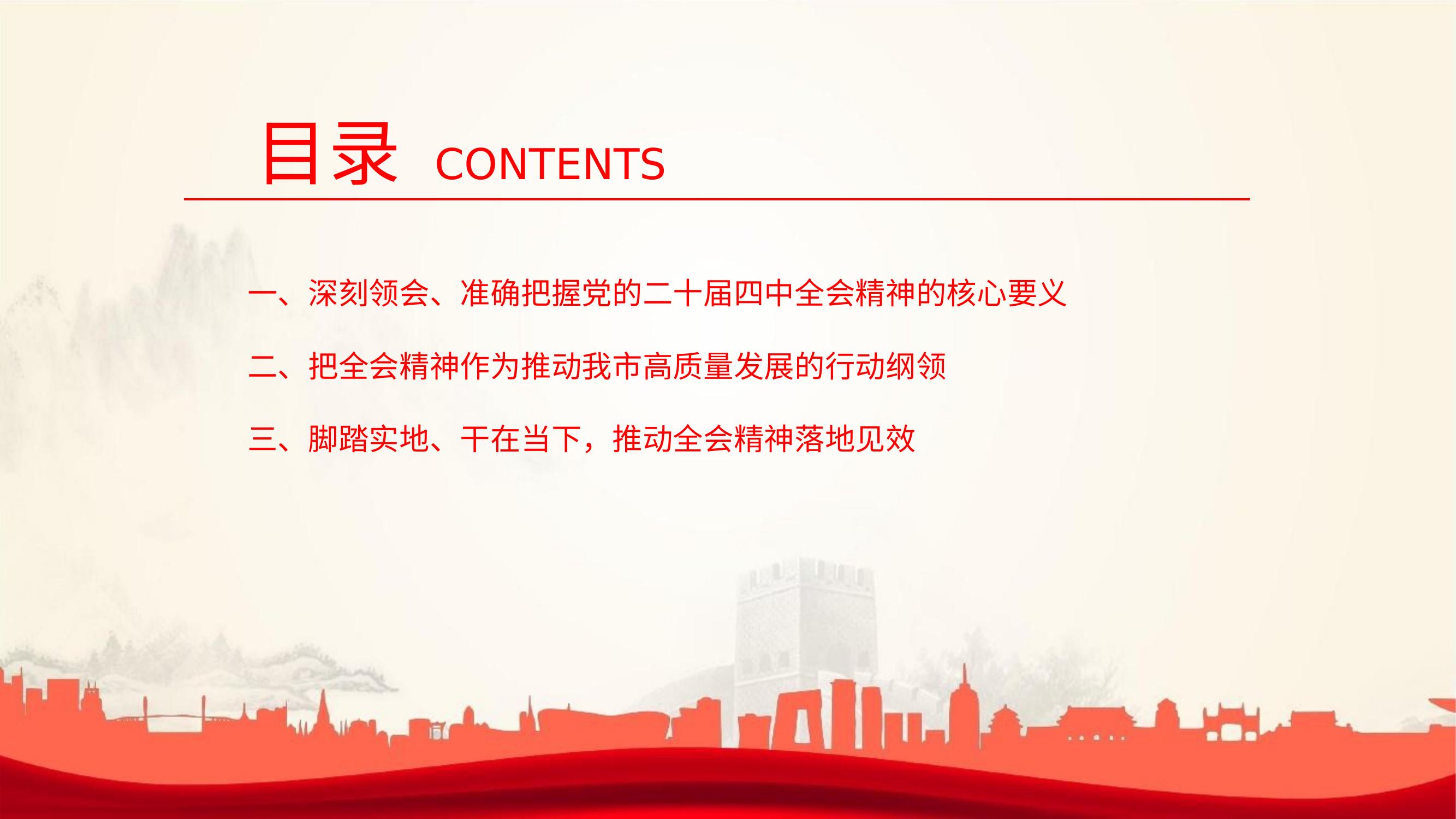 目录 CONTENTS

一、深刻领会、准确把握党的二十届四中全会精神的核心要义

二、把全会精神作为推动我市高质量发展的行动纲领

三、脚踏实地、干在当下，推动全会精神落地见效